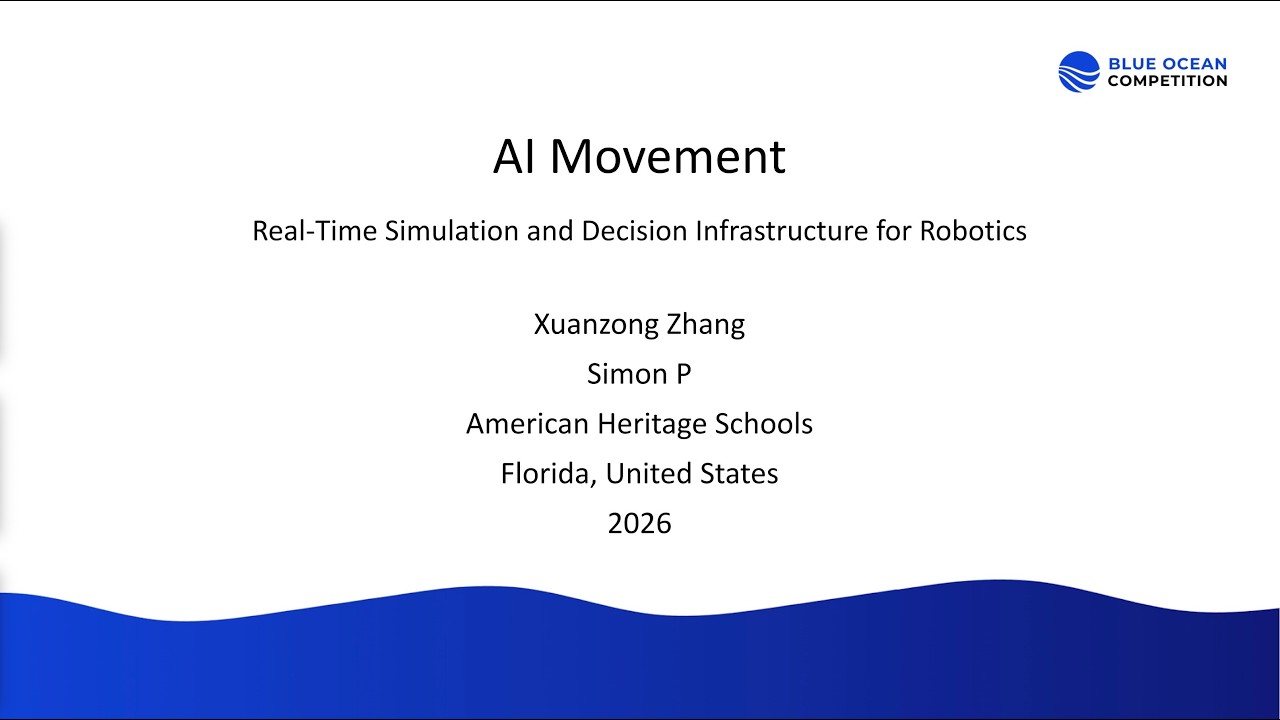 BLUE OCEAN
COMPETITION

AI Movement

Real-Time Simulation and Decision Infrastructure for Robotics

Xuanzong Zhang
Simon P
American Heritage Schools
Florida, United States
2026